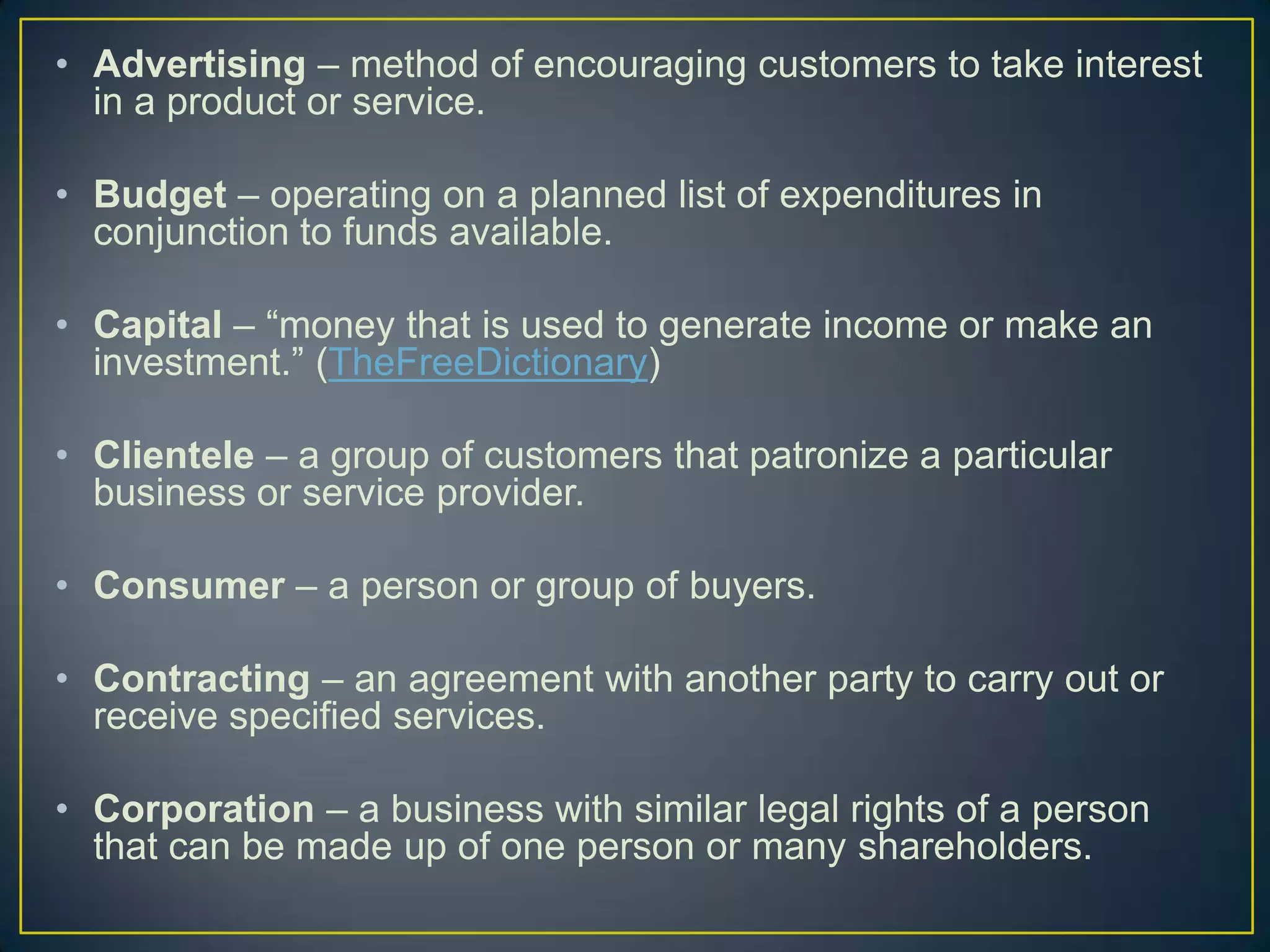 • Advertising – method of encouraging customers to take interest in a product or service.

• Budget – operating on a planned list of expenditures in conjunction to funds available.

• Capital – “money that is used to generate income or make an investment.” (TheFreeDictionary)

• Clientele – a group of customers that patronize a particular business or service provider.

• Consumer – a person or group of buyers.

• Contracting – an agreement with another party to carry out or receive specified services.

• Corporation – a business with similar legal rights of a person that can be made up of one person or many shareholders.